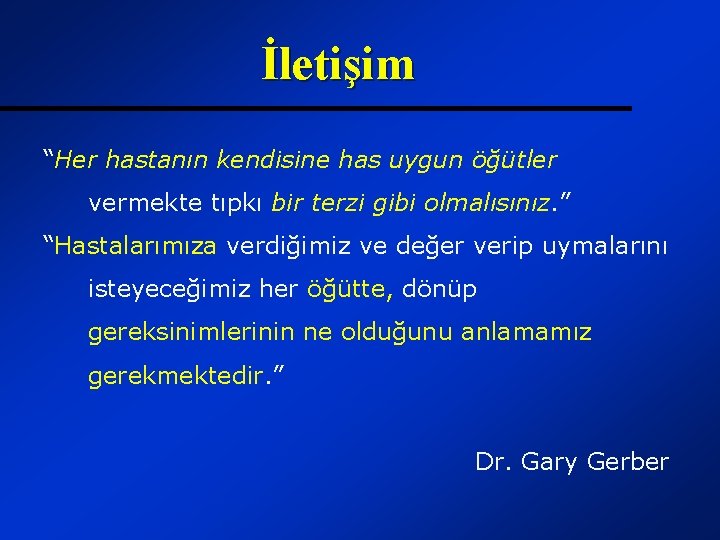 İletişim

“Her hastanın kendisine has uygun öğütler vermekte tıpkı bir terzi gibi olmalısınız.”

“Hastalarımıza verdiğimiz ve değer verip uymalarını isteyeceğimiz her öğütte, dönüp gereksinimlerinin ne olduğunu anlamamız gerekmektedir.”

Dr. Gary Gerber